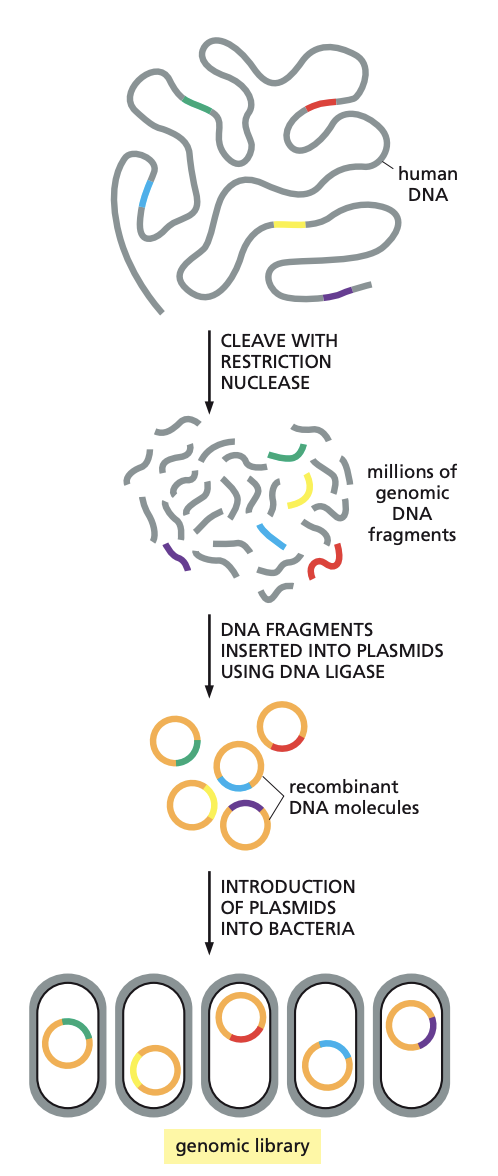 human DNA

CLEAVE WITH RESTRICTION NUCLEASE

millions of genomic DNA fragments

DNA FRAGMENTS INSERTED INTO PLASMIDS USING DNA LIGASE

recombinant DNA molecules

INTRODUCTION OF PLASMIDS INTO BACTERIA

genomic library